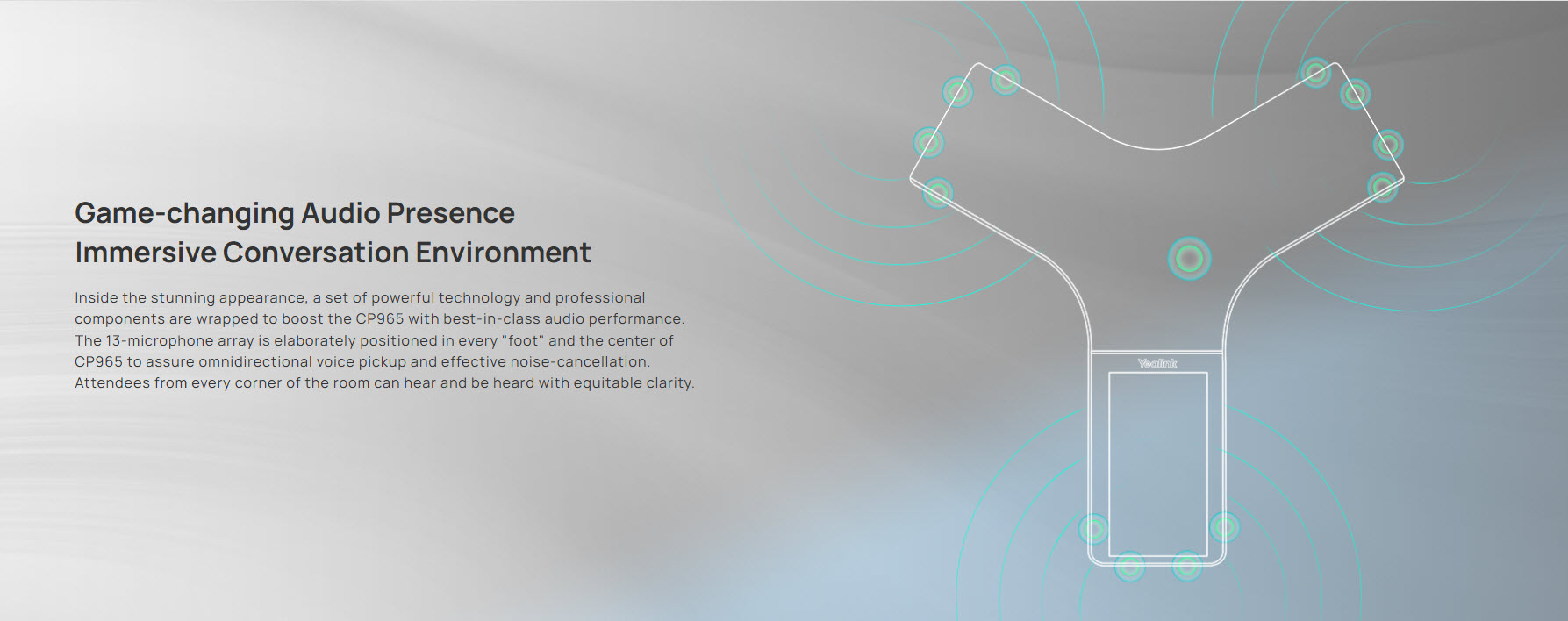 Game-changing Audio Presence
Immersive Conversation Environment

Inside the stunning appearance, a set of powerful technology and professional components are wrapped to boost the CP965 with best-in-class audio performance. The 13-microphone array is elaborately positioned in every "foot" and the center of CP965 to assure omnidirectional voice pickup and effective noise-cancellation. Attendees from every corner of the room can hear and be heard with equitable clarity.

Yealink